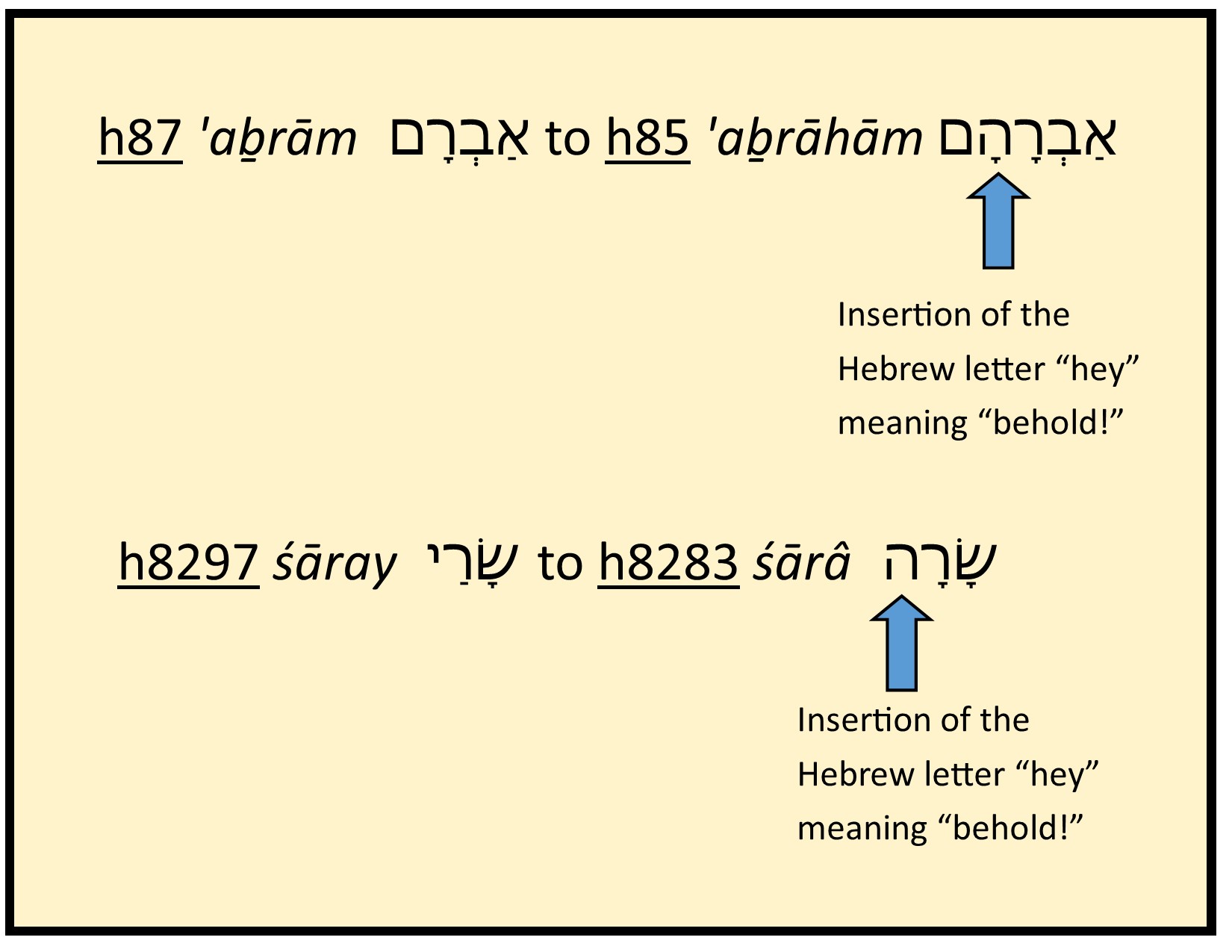 h87 'aḇrām אַבְרָם to h85 'aḇrāhām אַבְרָהָם

Insertion of the Hebrew letter “hey” meaning “behold!”

h8297 śāray שָׂרַי to h8283 śārâ שָׂרָה

Insertion of the Hebrew letter “hey” meaning “behold!”